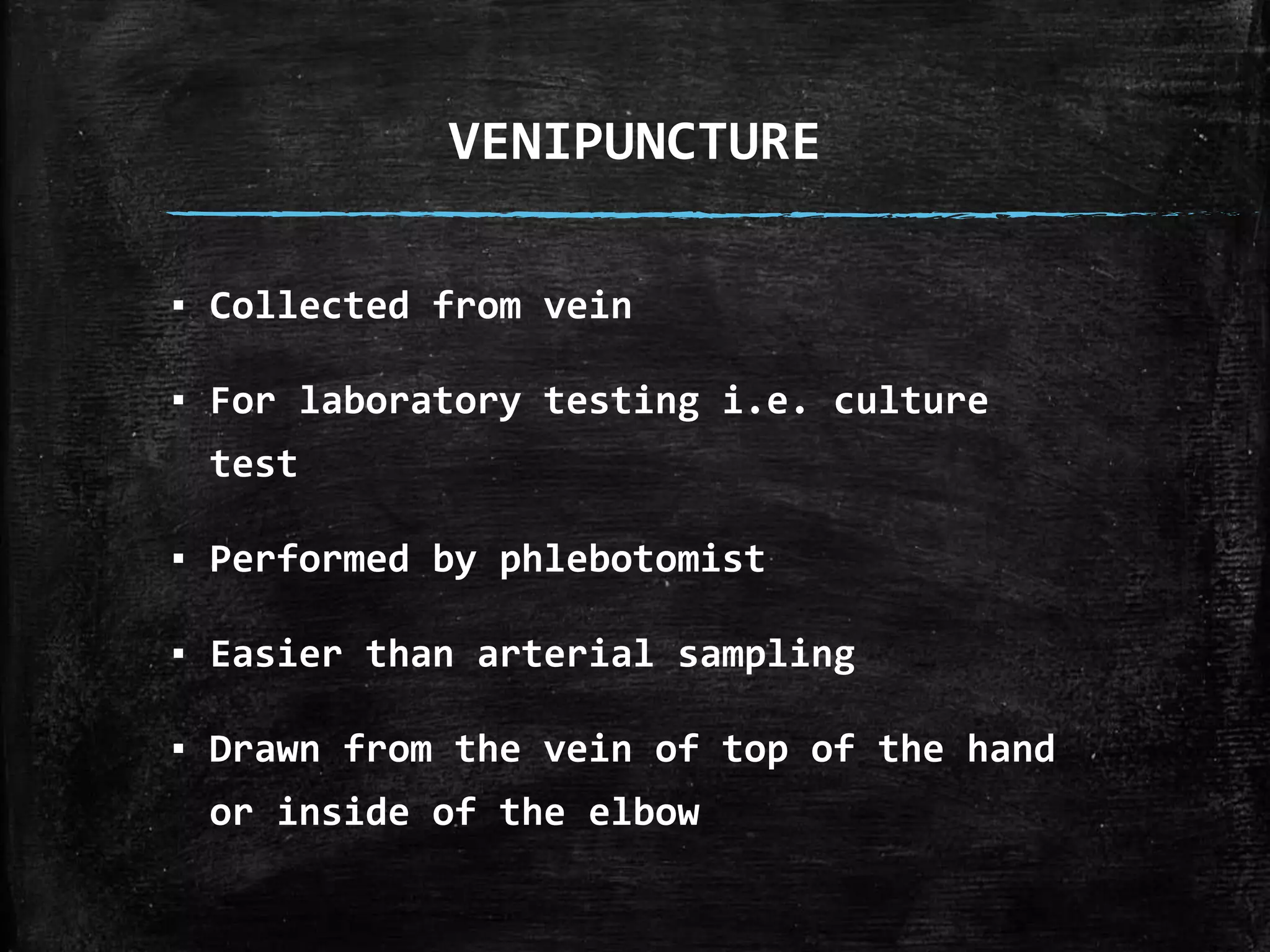 VENIPUNCTURE

▪ Collected from vein

▪ For laboratory testing i.e. culture test

▪ Performed by phlebotomist

▪ Easier than arterial sampling

▪ Drawn from the vein of top of the hand or inside of the elbow